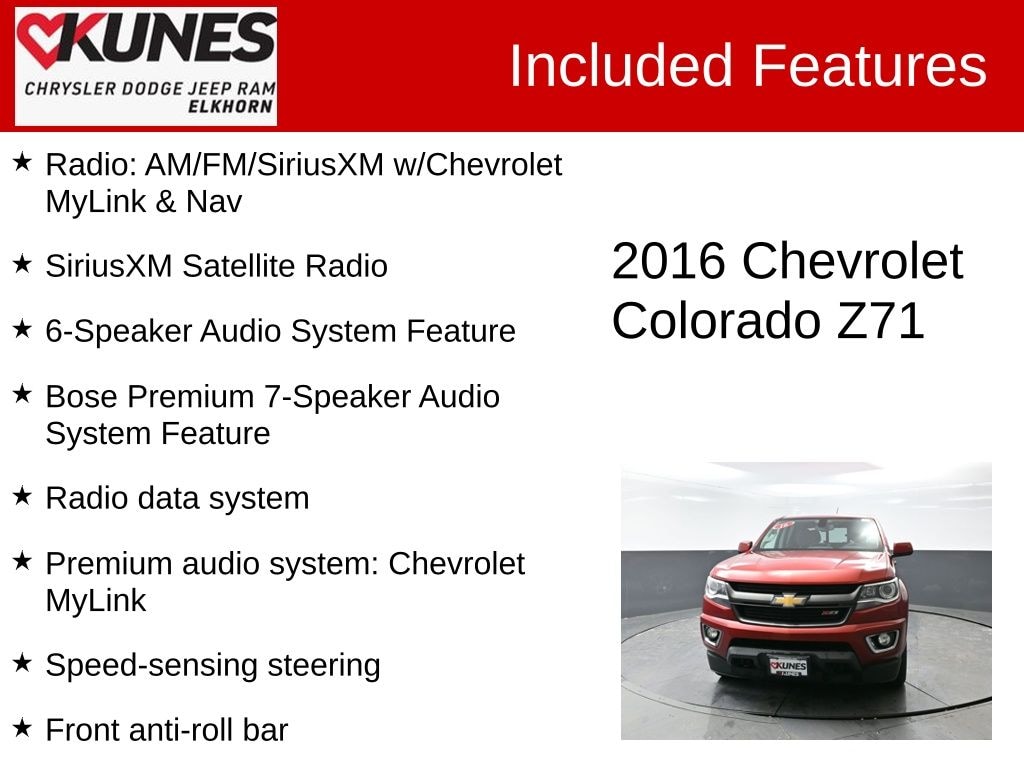 KUNES
CHRYSLER DODGE JEEP RAM
ELKHORN

Included Features

★ Radio: AM/FM/SiriusXM w/Chevrolet MyLink & Nav

★ SiriusXM Satellite Radio

★ 6-Speaker Audio System Feature

★ Bose Premium 7-Speaker Audio System Feature

★ Radio data system

★ Premium audio system: Chevrolet MyLink

★ Speed-sensing steering

★ Front anti-roll bar

2016 Chevrolet Colorado Z71

KUNES